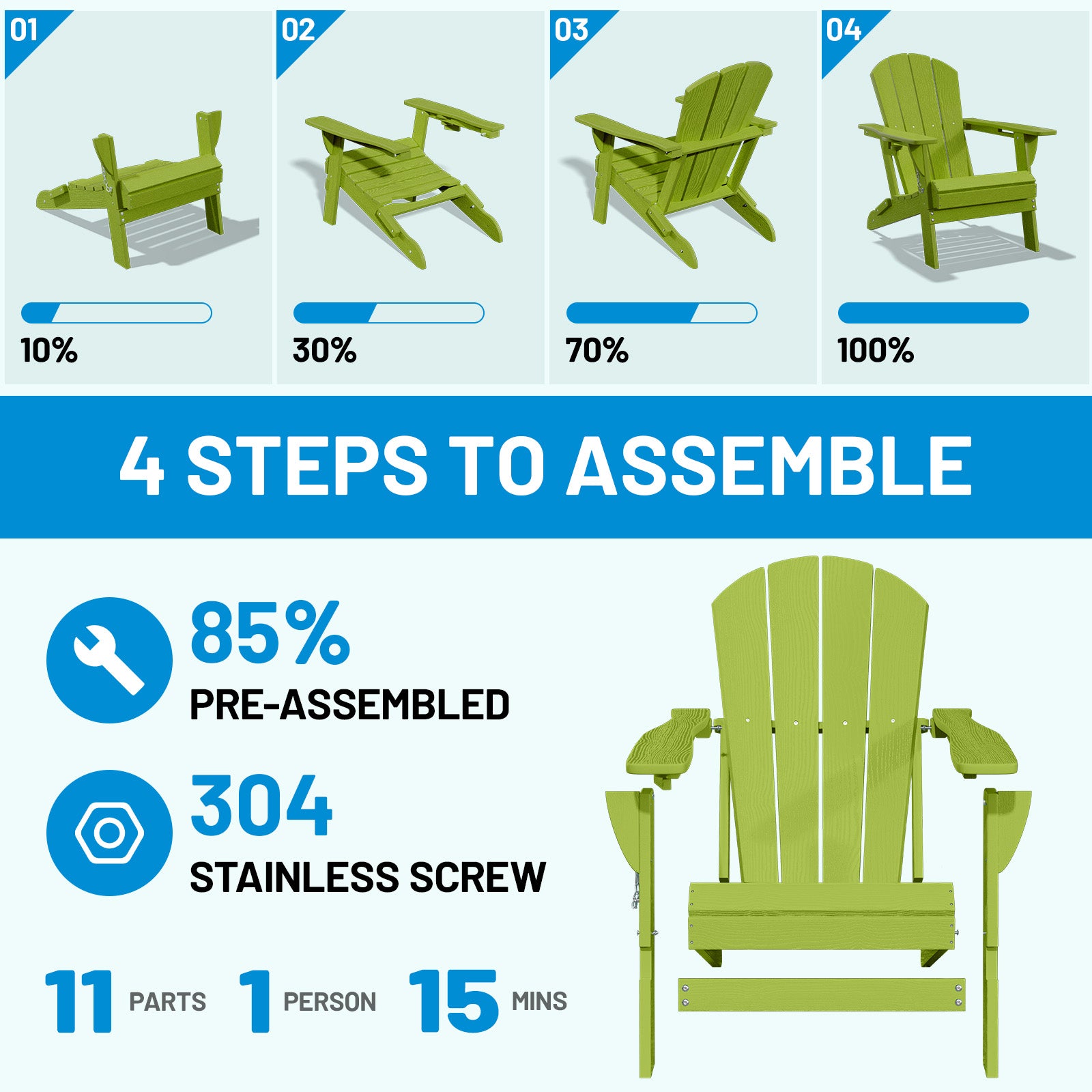 01

10%

02

30%

03

70%

04

100%

4 STEPS TO ASSEMBLE

85%
PRE-ASSEMBLED

304
STAINLESS SCREW

11 PARTS 1 PERSON 15 MINS